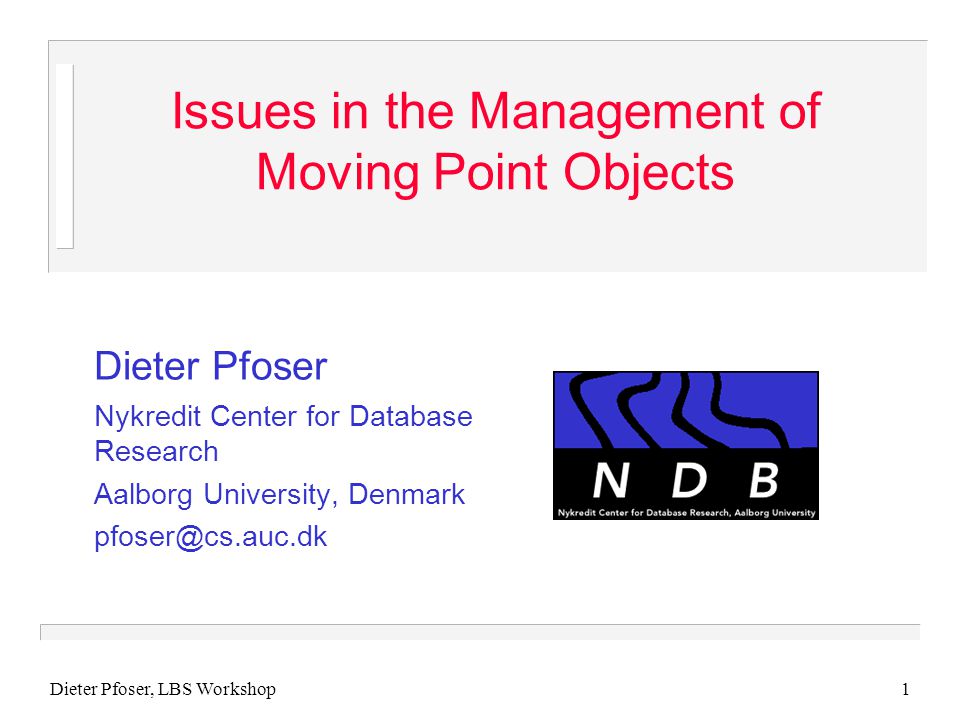 Issues in the Management of Moving Point Objects

Dieter Pfoser

Nykredit Center for Database Research

Aalborg University, Denmark

pfoser@cs.auc.dk

N D B

Nykredit Center for Database Research, Aalborg University

Dieter Pfoser, LBS Workshop

1